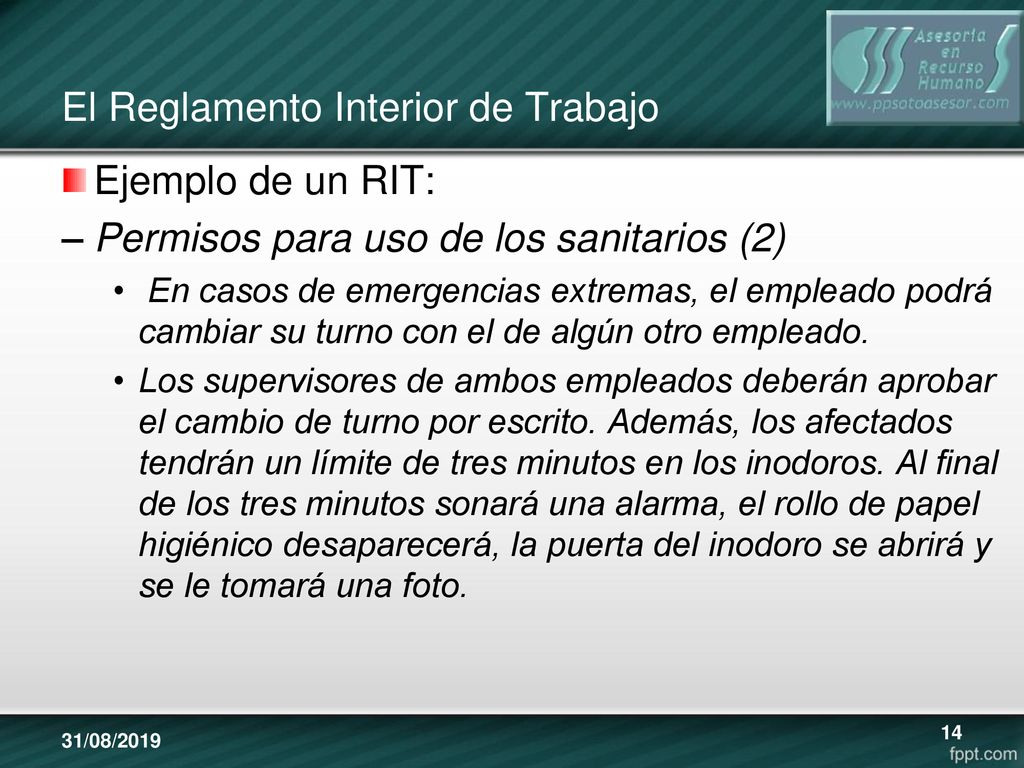 Asesoría en Recurso Humano
www.ppsotoasesor.com

El Reglamento Interior de Trabajo

Ejemplo de un RIT:

– Permisos para uso de los sanitarios (2)

• En casos de emergencias extremas, el empleado podrá cambiar su turno con el de algún otro empleado.

• Los supervisores de ambos empleados deberán aprobar el cambio de turno por escrito. Además, los afectados tendrán un límite de tres minutos en los inodoros. Al final de los tres minutos sonará una alarma, el rollo de papel higiénico desaparecerá, la puerta del inodoro se abrirá y se le tomará una foto.

31/08/2019

14

fppt.com